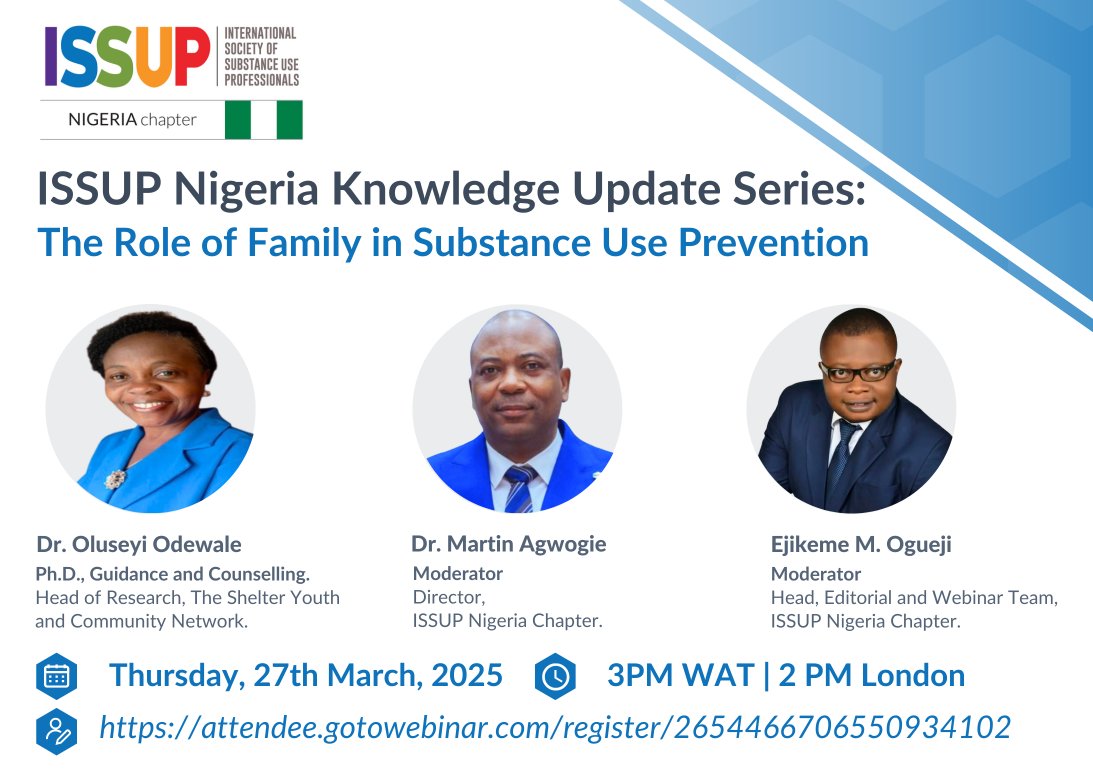 ISSUP INTERNATIONAL SOCIETY OF SUBSTANCE USE PROFESSIONALS

NIGERIA chapter

ISSUP Nigeria Knowledge Update Series:
The Role of Family in Substance Use Prevention

Dr. Oluseyi Odewale
Ph.D., Guidance and Counselling.
Head of Research, The Shelter Youth and Community Network.

Dr. Martin Agwogie
Moderator
Director,
ISSUP Nigeria Chapter.

Ejikeme M. Ogueji
Moderator
Head, Editorial and Webinar Team,
ISSUP Nigeria Chapter.

Thursday, 27th March, 2025

3PM WAT | 2 PM London

https://attendee.gotowebinar.com/register/2654466706550934102